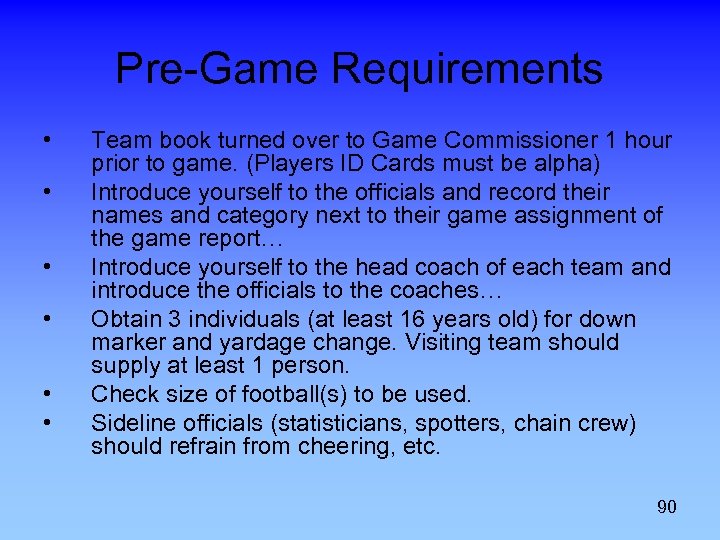 Pre-Game Requirements

• Team book turned over to Game Commissioner 1 hour prior to game. (Players ID Cards must be alpha)
• Introduce yourself to the officials and record their names and category next to their game assignment of the game report…
• Introduce yourself to the head coach of each team and introduce the officials to the coaches…
• Obtain 3 individuals (at least 16 years old) for down marker and yardage change. Visiting team should supply at least 1 person.
• Check size of football(s) to be used.
• Sideline officials (statisticians, spotters, chain crew) should refrain from cheering, etc.

90